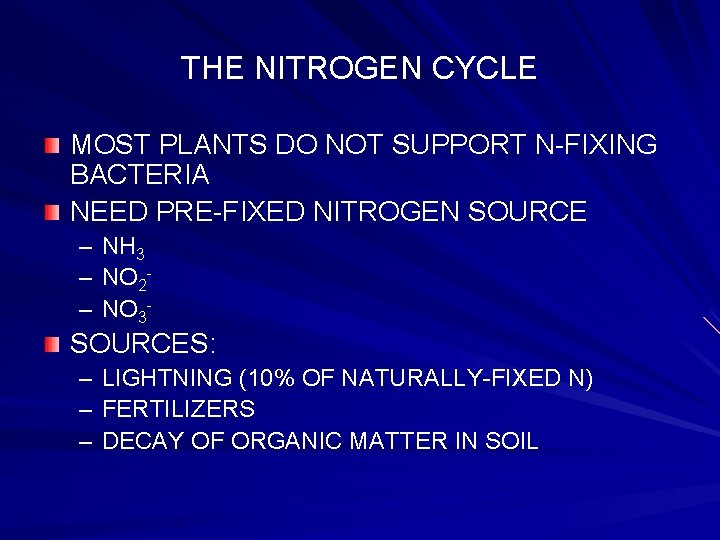 THE NITROGEN CYCLE

MOST PLANTS DO NOT SUPPORT N-FIXING BACTERIA

NEED PRE-FIXED NITROGEN SOURCE
– $NH_3$
– $NO_2^-$
– $NO_3^-$

SOURCES:
– LIGHTNING (10% OF NATURALLY-FIXED N)
– FERTILIZERS
– DECAY OF ORGANIC MATTER IN SOIL